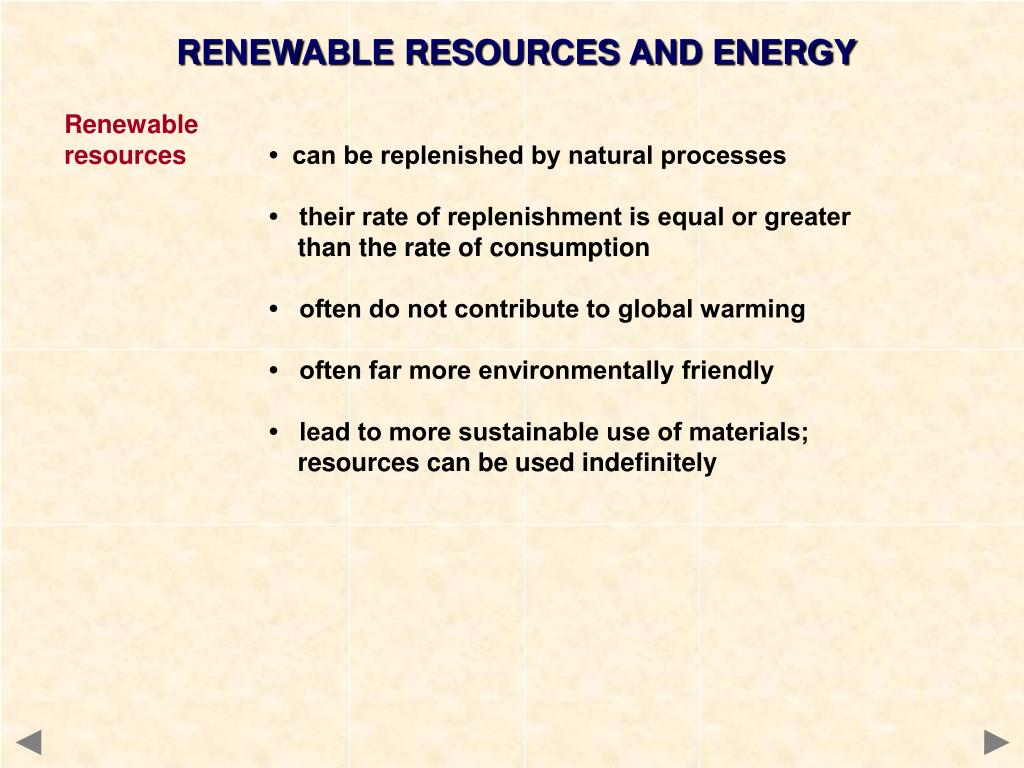 RENEWABLE RESOURCES AND ENERGY

Renewable resources

• can be replenished by natural processes

• their rate of replenishment is equal or greater than the rate of consumption

• often do not contribute to global warming

• often far more environmentally friendly

• lead to more sustainable use of materials; resources can be used indefinitely